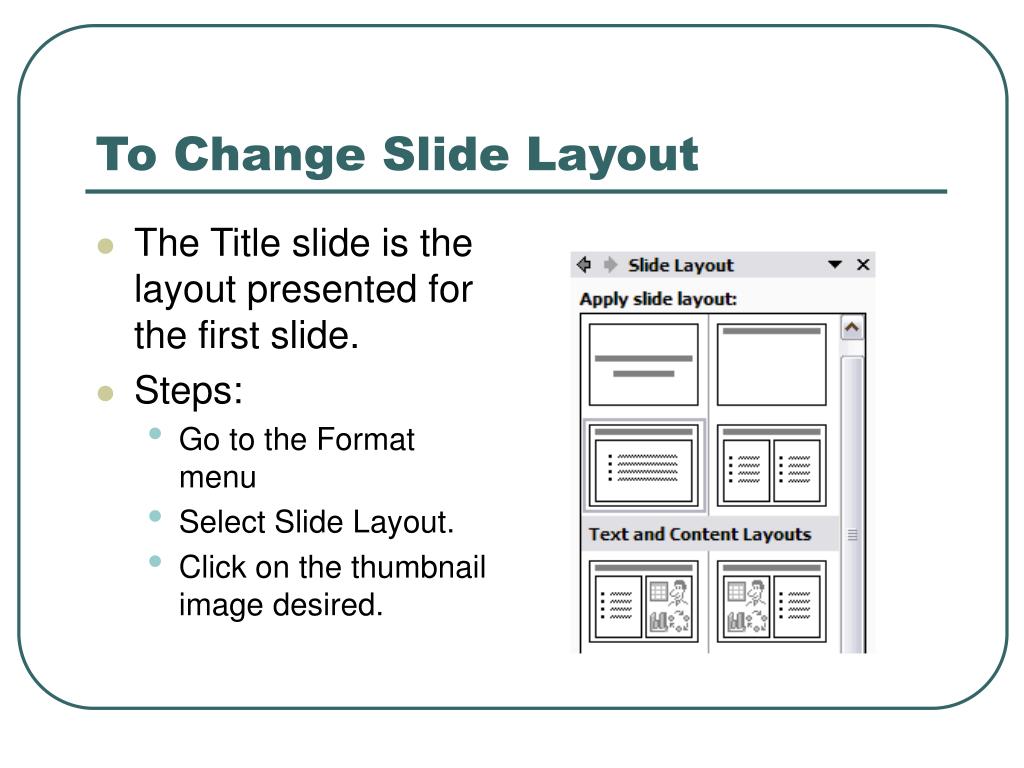 To Change Slide Layout

- The Title slide is the layout presented for the first slide.
- Steps:
  - Go to the Format menu
  - Select Slide Layout.
  - Click on the thumbnail image desired.

Slide Layout

Apply slide layout:

Text and Content Layouts